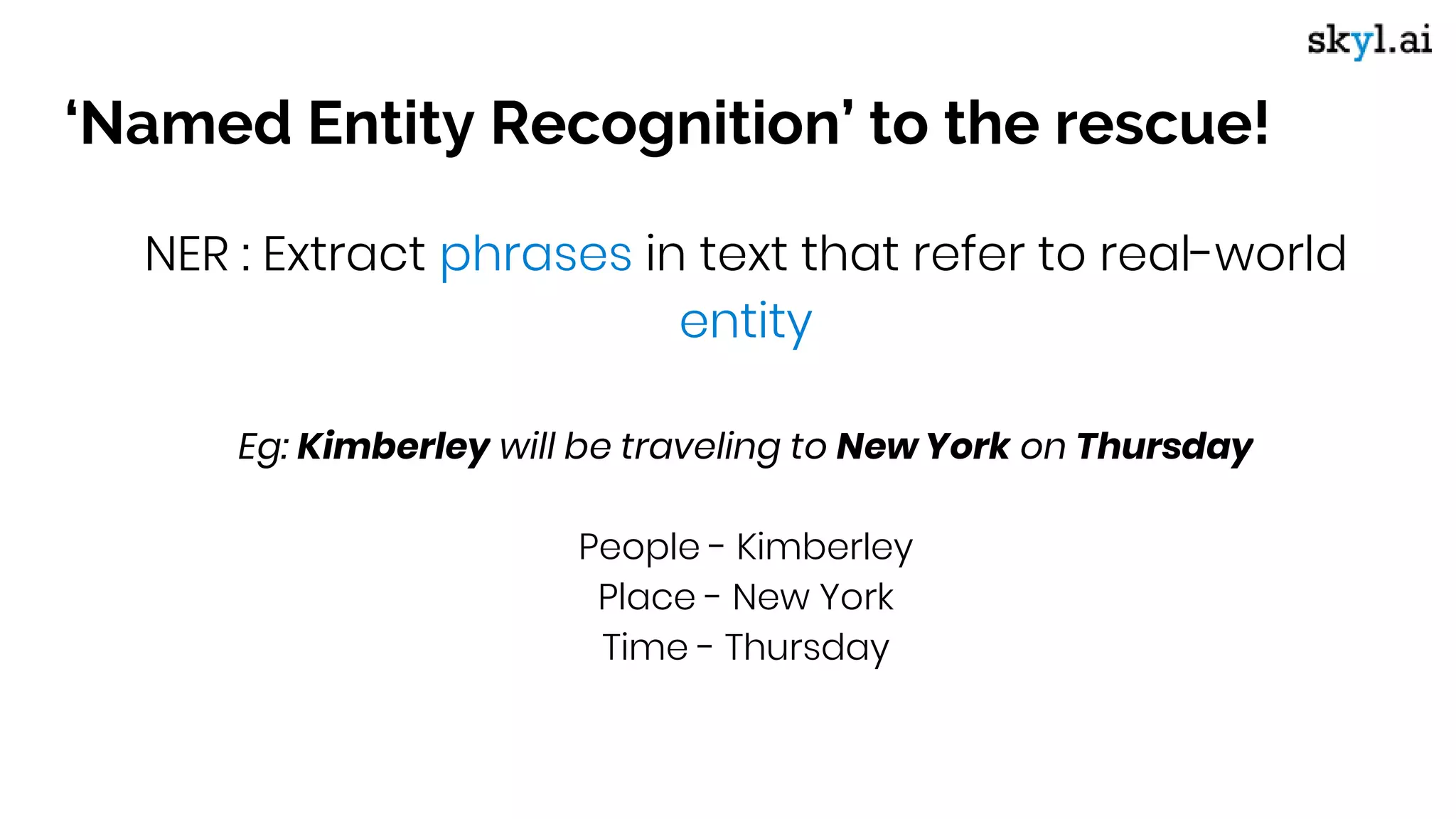 skyl.ai

‘Named Entity Recognition’ to the rescue!

NER : Extract phrases in text that refer to real-world entity

Eg: Kimberley will be traveling to New York on Thursday

People - Kimberley
Place - New York
Time - Thursday